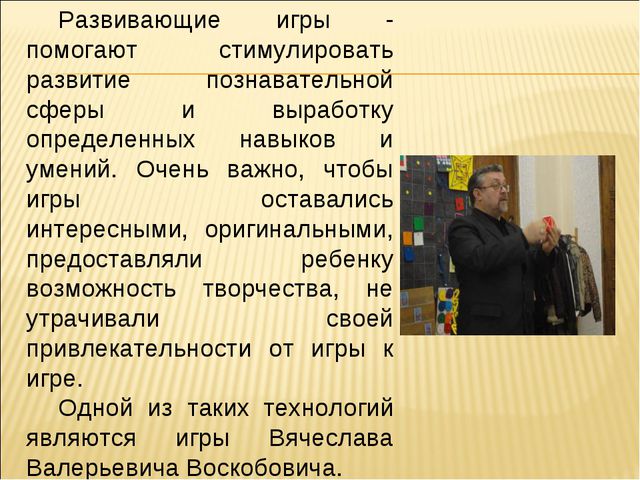 Развивающие игры - помогают стимулировать развитие познавательной сферы и выработку определенных навыков и умений. Очень важно, чтобы игры оставались интересными, оригинальными, предоставляли ребенку возможность творчества, не утрачивали своей привлекательности от игры к игре.

Одной из таких технологий являются игры Вячеслава Валерьевича Воскобовича.